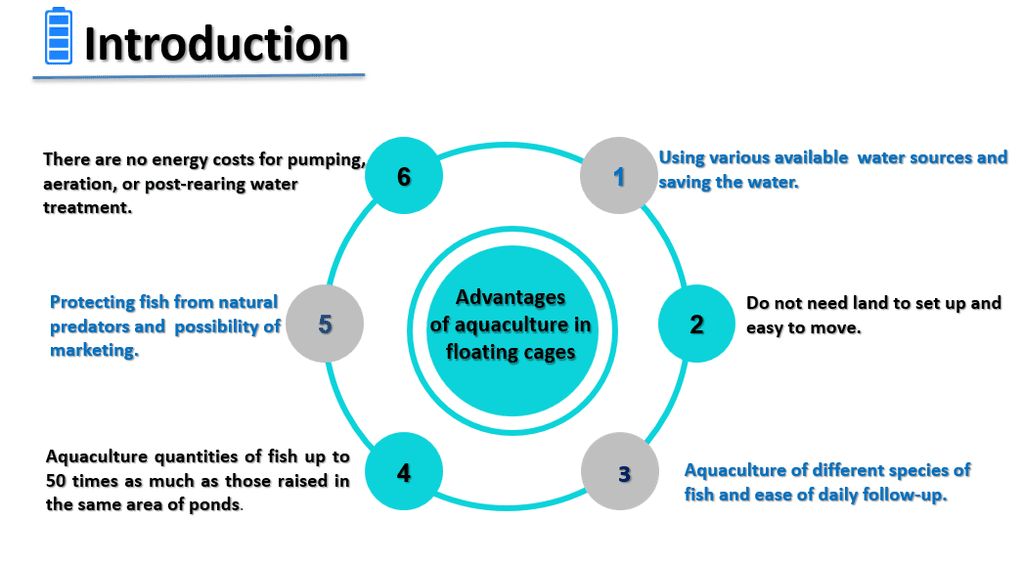 Introduction

Advantages of aquaculture in floating cages

1

Using various available water sources and saving the water.

2

Do not need land to set up and easy to move.

3

Aquaculture of different species of fish and ease of daily follow-up.

4

Aquaculture quantities of fish up to 50 times as much as those raised in the same area of ponds.

5

Protecting fish from natural predators and possibility of marketing.

6

There are no energy costs for pumping, aeration, or post-rearing water treatment.